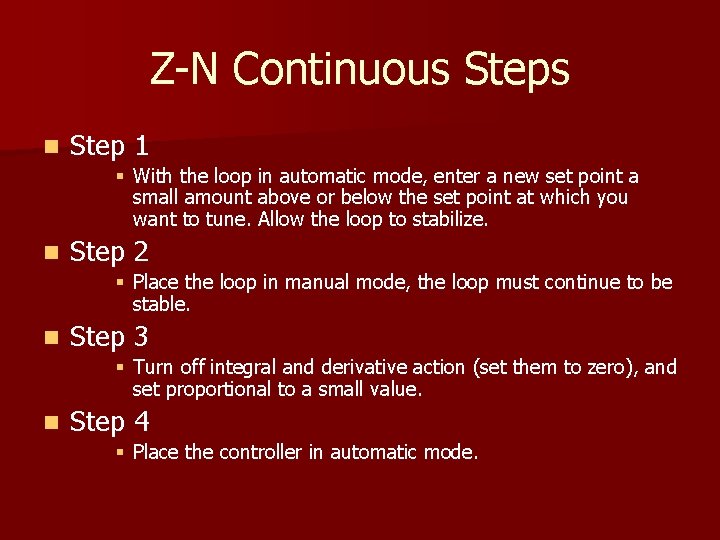 Z-N Continuous Steps

Step 1

With the loop in automatic mode, enter a new set point a small amount above or below the set point at which you want to tune. Allow the loop to stabilize.

Step 2

Place the loop in manual mode, the loop must continue to be stable.

Step 3

Turn off integral and derivative action (set them to zero), and set proportional to a small value.

Step 4

Place the controller in automatic mode.